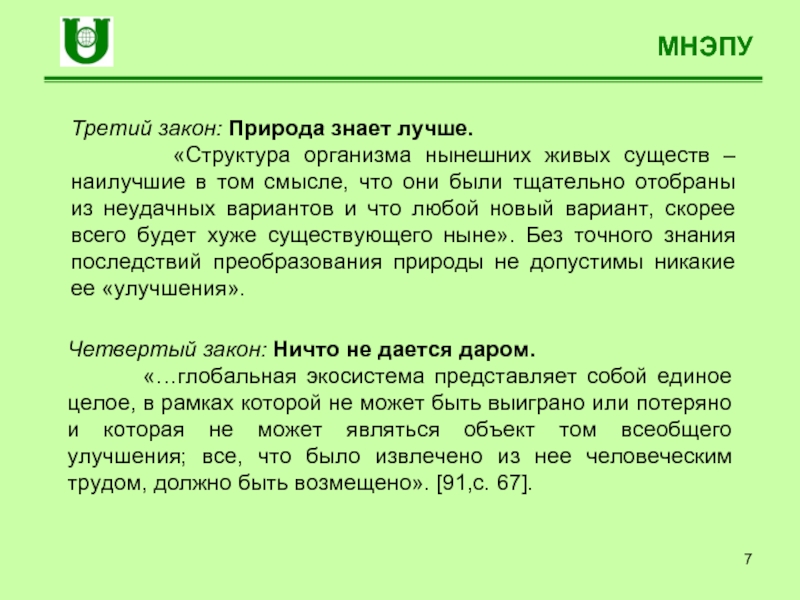 МНЭПУ

Третий закон: Природа знает лучше.

«Структура организма нынешних живых существ – наилучшие в том смысле, что они были тщательно отобраны из неудачных вариантов и что любой новый вариант, скорее всего будет хуже существующего ныне». Без точного знания последствий преобразования природы не допустимы никакие ее «улучшения».

Четвертый закон: Ничто не дается даром.

«…глобальная экосистема представляет собой единое целое, в рамках которой не может быть выиграно или потеряно и которая не может являться объект том всеобщего улучшения; все, что было извлечено из нее человеческим трудом, должно быть возмещено». [91,с. 67].

7